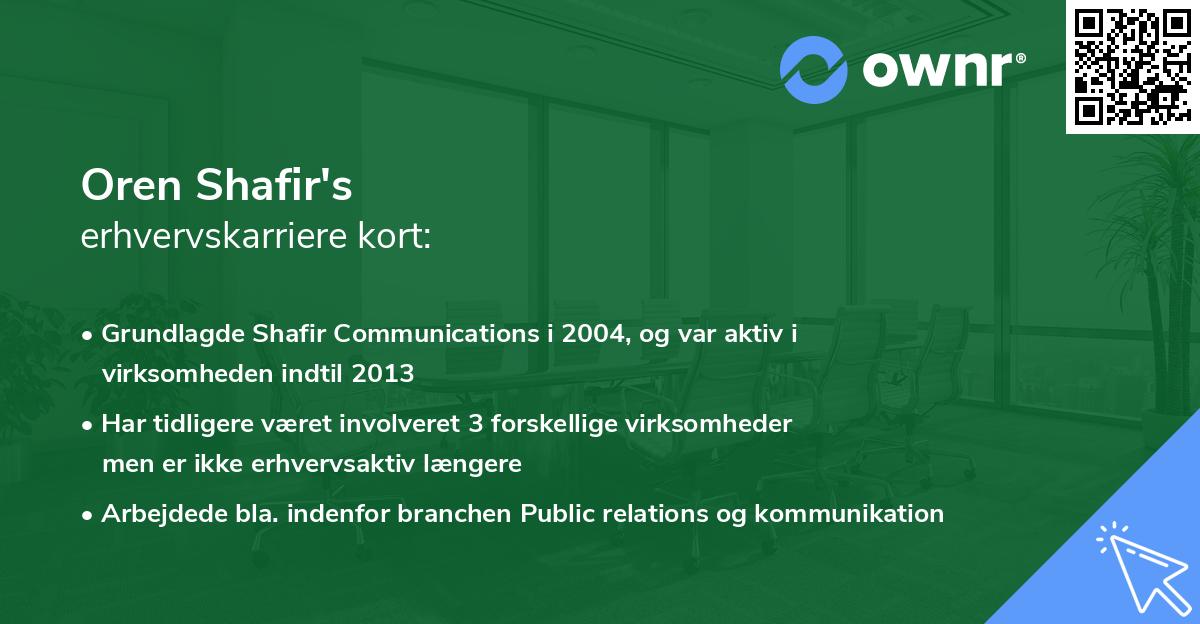 ownr®

Oren Shafir's
erhvervskarriere kort:

• Grundlagde Shafir Communications i 2004, og var aktiv i virksomheden indtil 2013

• Har tidligere været involveret 3 forskellige virksomheder men er ikke erhvervsaktiv længere

• Arbejdede bla. indenfor branchen Public relations og kommunikation